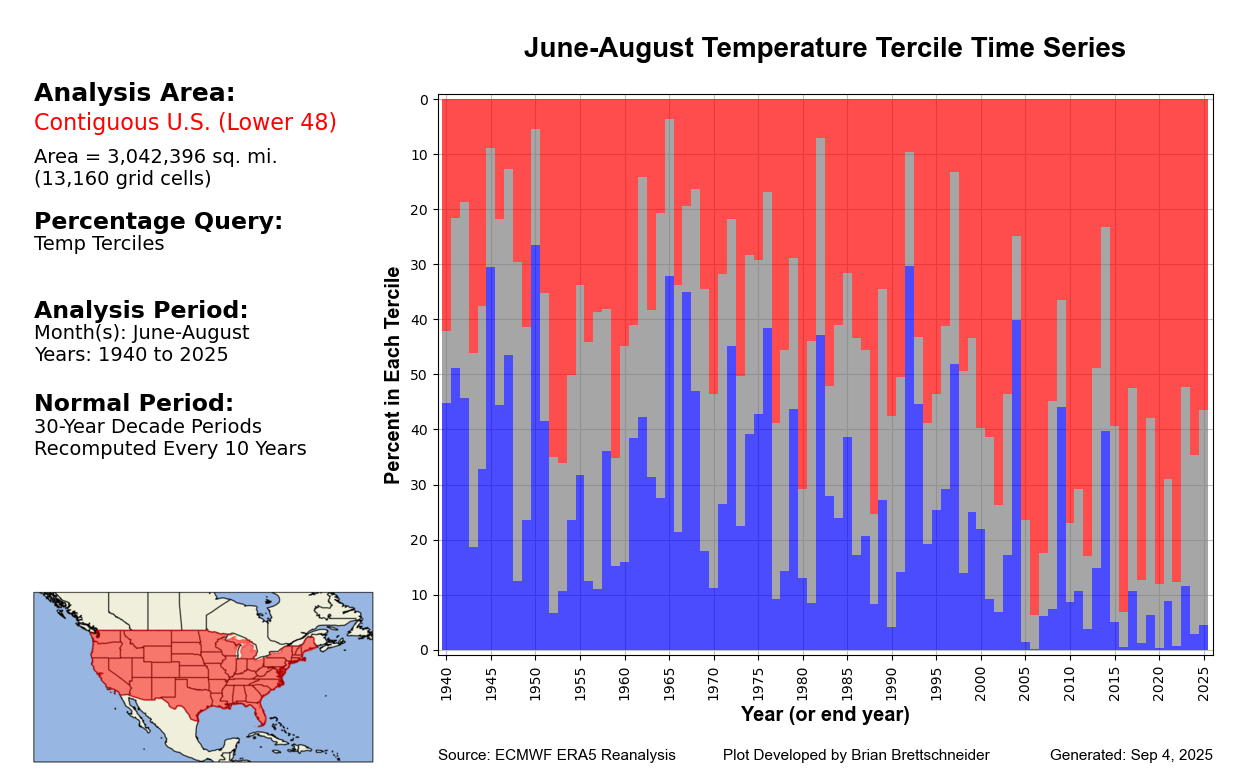 June-August Temperature Tercile Time Series

Analysis Area:
Contiguous U.S. (Lower 48)
Area = 3,042,396 sq. mi.
(13,160 grid cells)

Percentage Query:
Temp Terciles

Analysis Period:
Month(s): June-August
Years: 1940 to 2025

Normal Period:
30-Year Decade Periods
Recomputed Every 10 Years

Percent in Each Tercile

0
10
20
30
40
50
40
30
20
10
0

1940
1945
1950
1955
1960
1965
1970
1975
1980
1985
1990
1995
2000
2005
2010
2015
2020
2025

Year (or end year)

Source: ECMWF ERA5 Reanalysis
Plot Developed by Brian Brettschneider
Generated: Sep 4, 2025